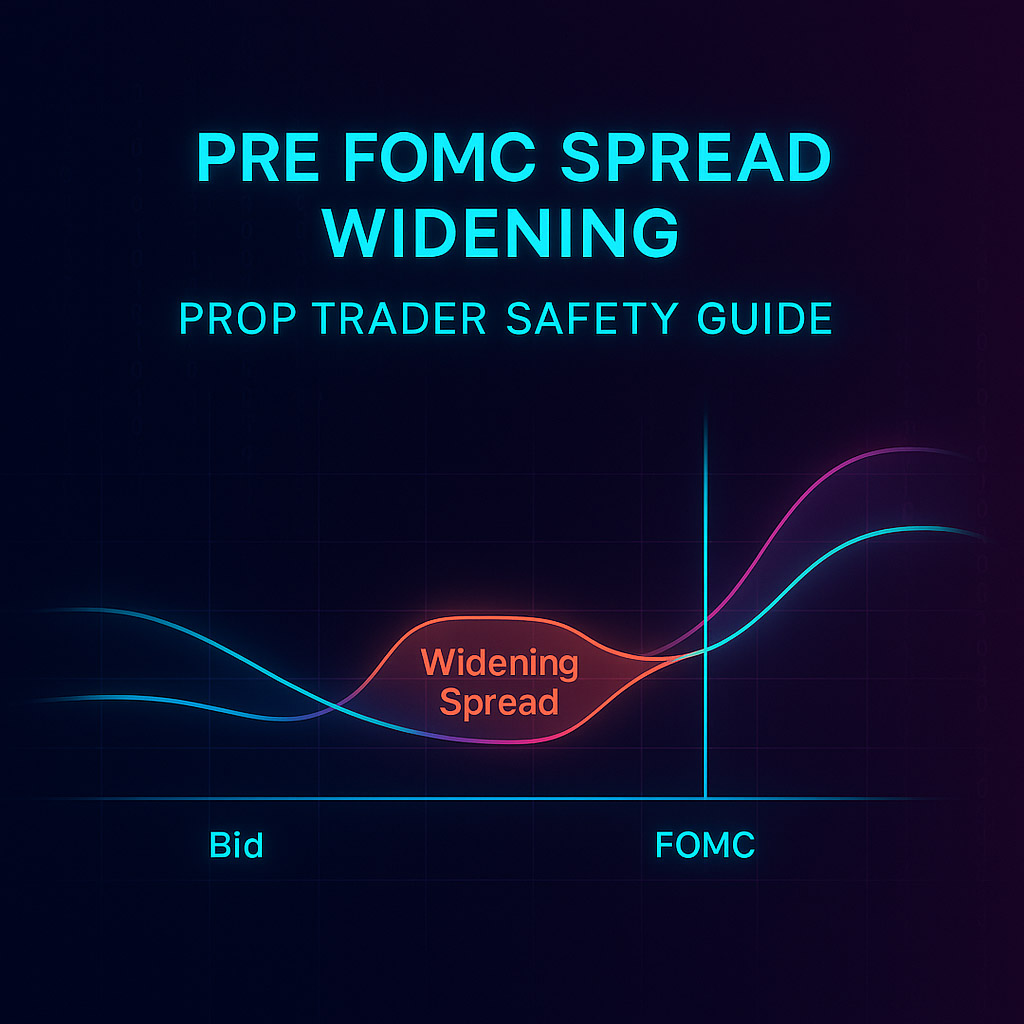 PRE FOMC SPREAD WIDENING

PROP TRADER SAFETY GUIDE

Widening Spread

Bid

FOMC